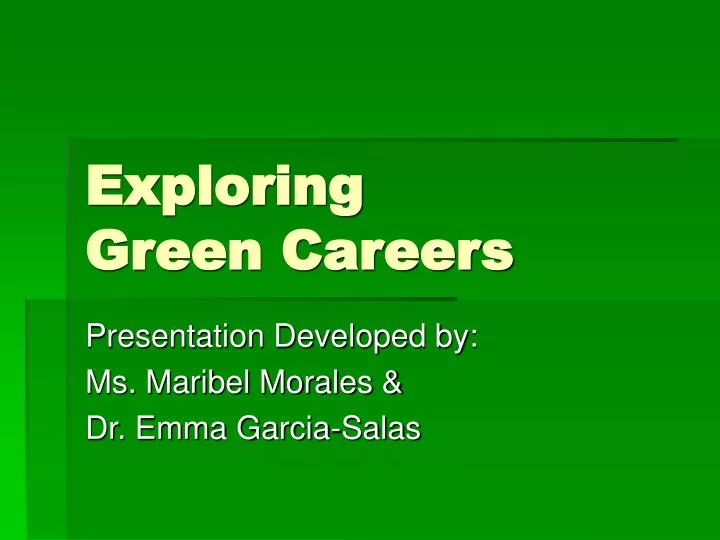 Exploring
Green Careers

Presentation Developed by:
Ms. Maribel Morales &
Dr. Emma Garcia-Salas